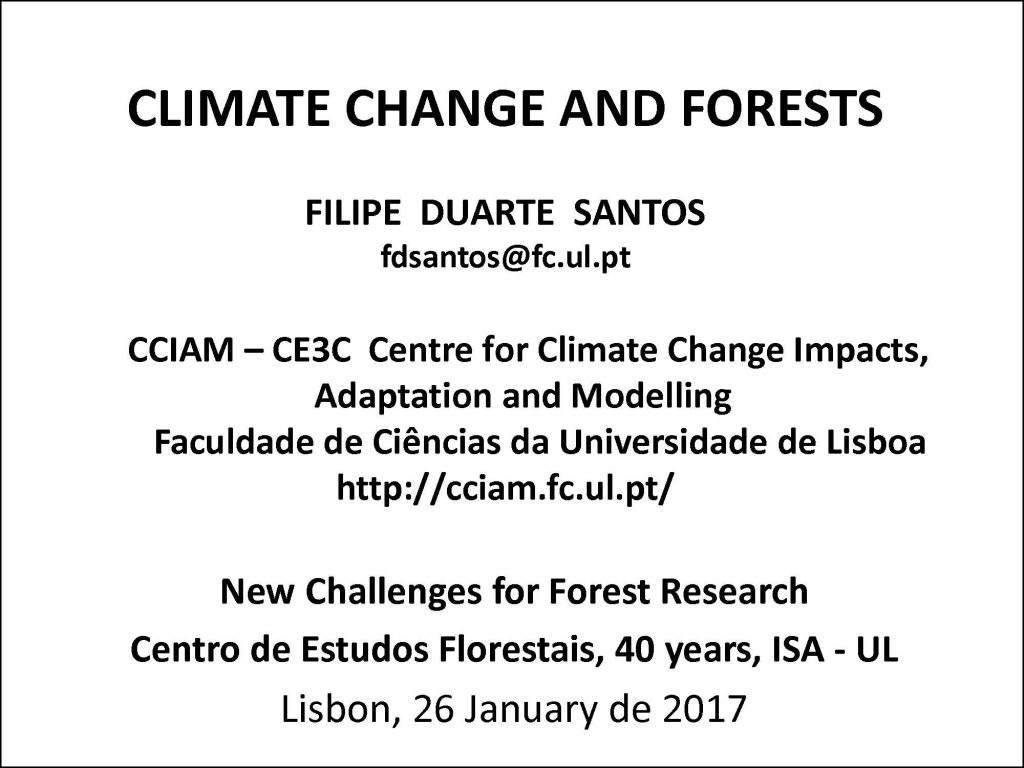 CLIMATE CHANGE AND FORESTS

FILIPE DUARTE SANTOS
fdsantos@fc.ul.pt

CCIAM – CE3C Centre for Climate Change Impacts, Adaptation and Modelling
Faculdade de Ciências da Universidade de Lisboa
http://cciam.fc.ul.pt/

New Challenges for Forest Research
Centro de Estudos Florestais, 40 years, ISA - UL
Lisbon, 26 January de 2017